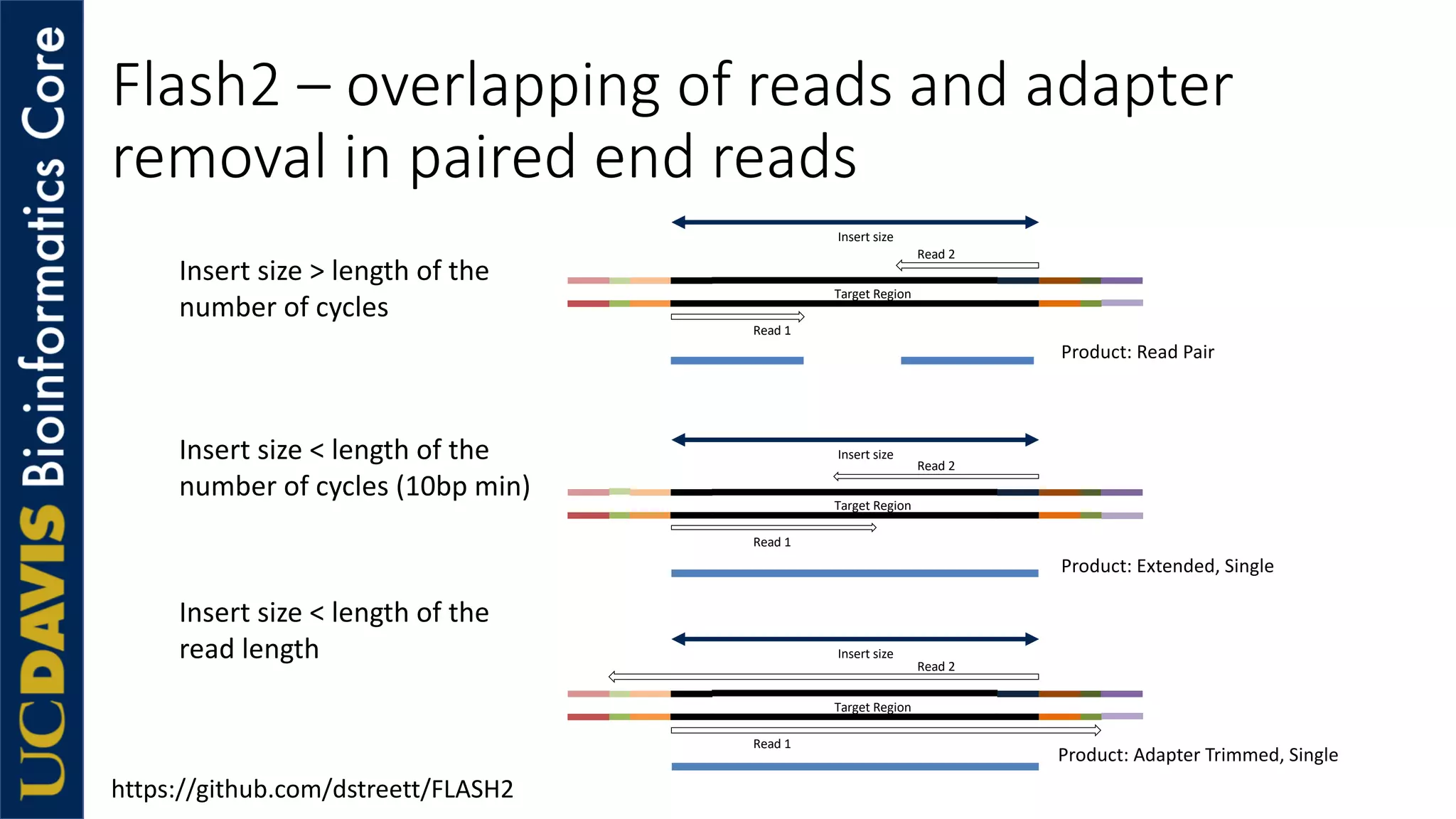 UCDAVIS Bioinformatics Core

Flash2 – overlapping of reads and adapter removal in paired end reads

Insert size > length of the number of cycles

Insert size
Read 2
Target Region
Read 1
Product: Read Pair

Insert size < length of the number of cycles (10bp min)

Insert size
Read 2
Target Region
Read 1
Product: Extended, Single

Insert size < length of the read length

Insert size
Read 2
Target Region
Read 1
Product: Adapter Trimmed, Single

https://github.com/dstreett/FLASH2